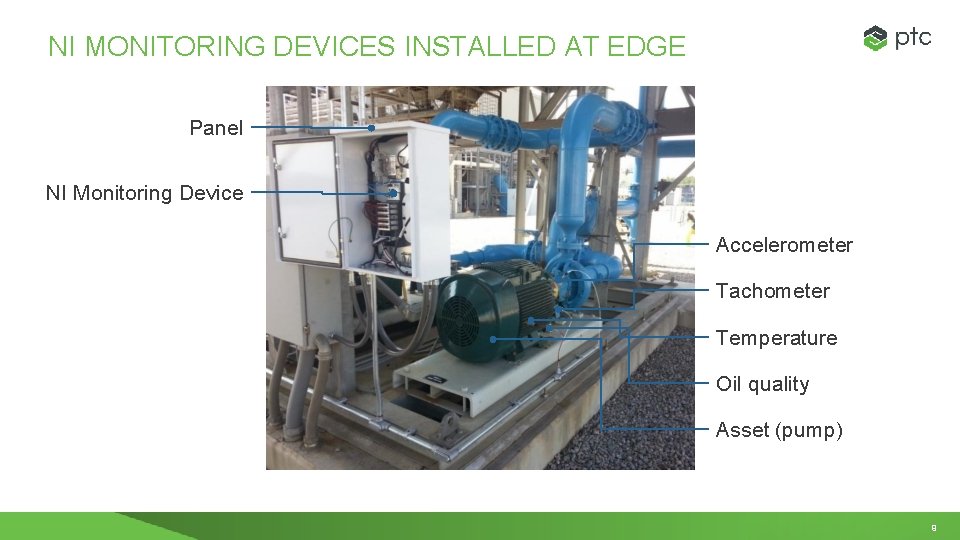 NI MONITORING DEVICES INSTALLED AT EDGE

ptc

Panel

NI Monitoring Device

Accelerometer

Tachometer

Temperature

Oil quality

Asset (pump)

9